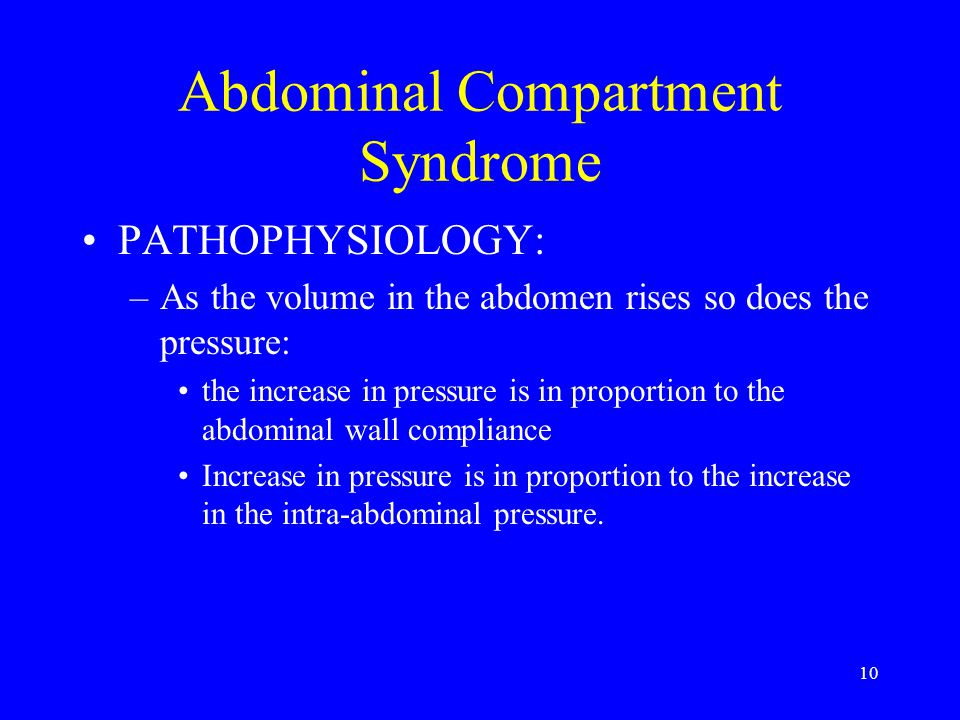 Abdominal Compartment Syndrome

• PATHOPHYSIOLOGY:

– As the volume in the abdomen rises so does the pressure:

• the increase in pressure is in proportion to the abdominal wall compliance

• Increase in pressure is in proportion to the increase in the intra-abdominal pressure.

10